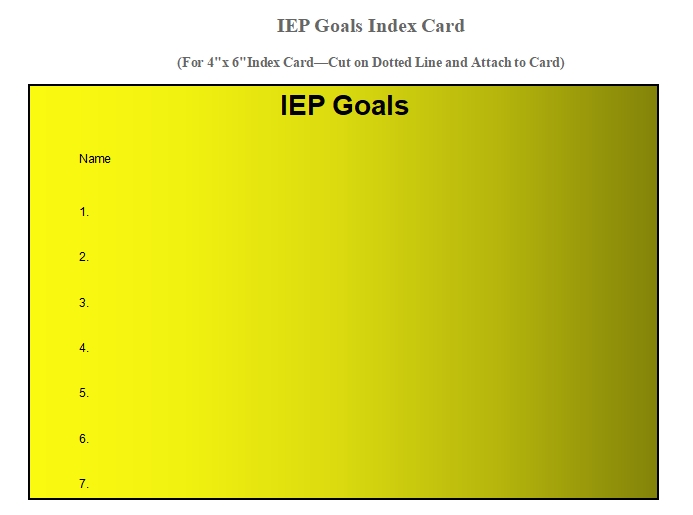 IEP Goals Index Card

(For 4"x 6"Index Card—Cut on Dotted Line and Attach to Card)

IEP Goals

Name

1.

2.

3.

4.

5.

6.

7.